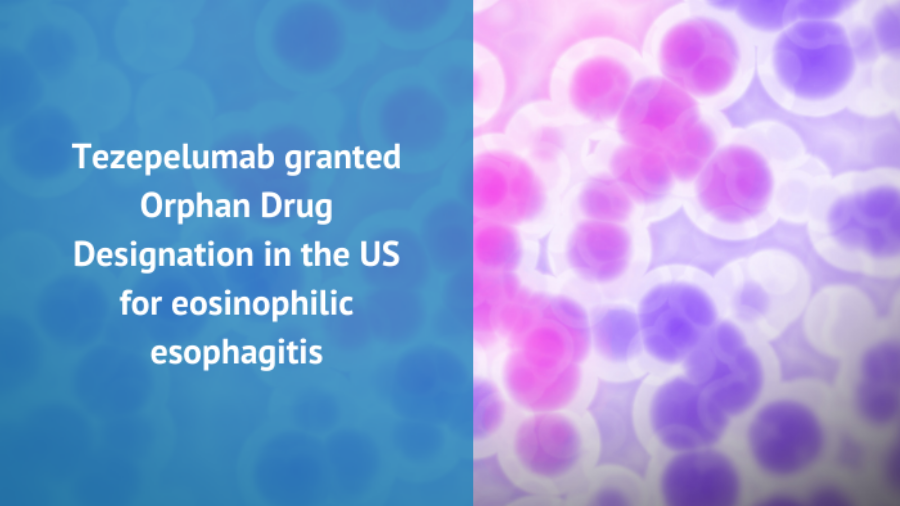 Tezepelumab granted Orphan Drug Designation in the US for eosinophilic esophagitis